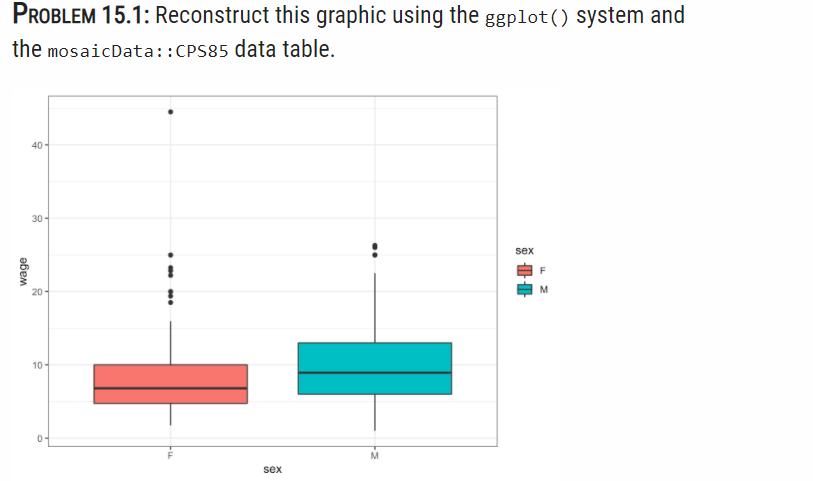 PROBLEM 15.1: Reconstruct this graphic using the ggplot() system and the mosaicData::CPS85 data table.

40
30
20
10
0
wage
F
M
sex
sex
F
M